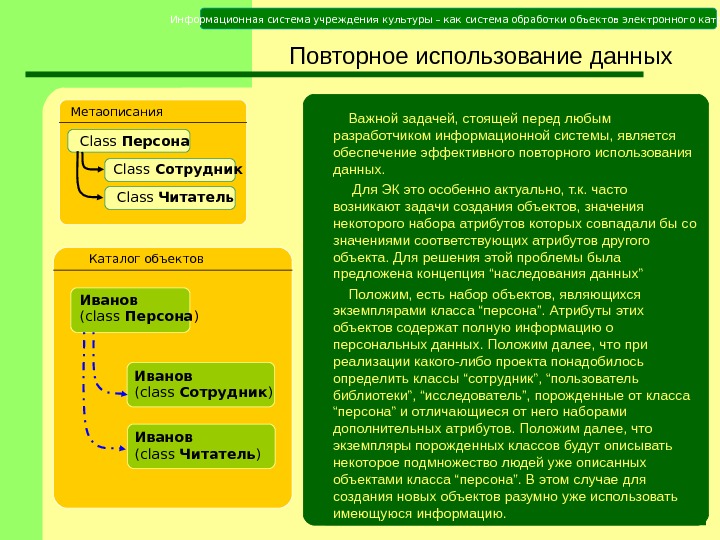 Информационная система учреждения культуры – как система обработки объектов электронного кат

Повторное использование данных

Метаописания

Class **Персона**

Class **Сотрудник**

Class **Читатель**

Каталог объектов

**Иванов** (class **Персона**)

**Иванов** (class **Сотрудник**)

**Иванов** (class **Читатель**)

Важной задачей, стоящей перед любым разработчиком информационной системы, является обеспечение эффективного повторного использования данных.

Для ЭК это особенно актуально, т.к. часто возникают задачи создания объектов, значения некоторого набора атрибутов которых совпадали бы со значениями соответствующих атрибутов другого объекта. Для решения этой проблемы была предложена концепция “наследования данных”

Положим, есть набор объектов, являющихся экземплярами класса “персона”. Атрибуты этих объектов содержат полную информацию о персональных данных. Положим далее, что при реализации какого-либо проекта понадобилось определить классы “сотрудник”, “пользователь библиотеки”, “исследователь”, порожденные от класса “персона” и отличающиеся от него наборами дополнительных атрибутов. Положим далее, что экземпляры порожденных классов будут описывать некоторое подмножество людей уже описанных объектами класса “персона”. В этом случае для создания новых объектов разумно уже использовать имеющуюся информацию.